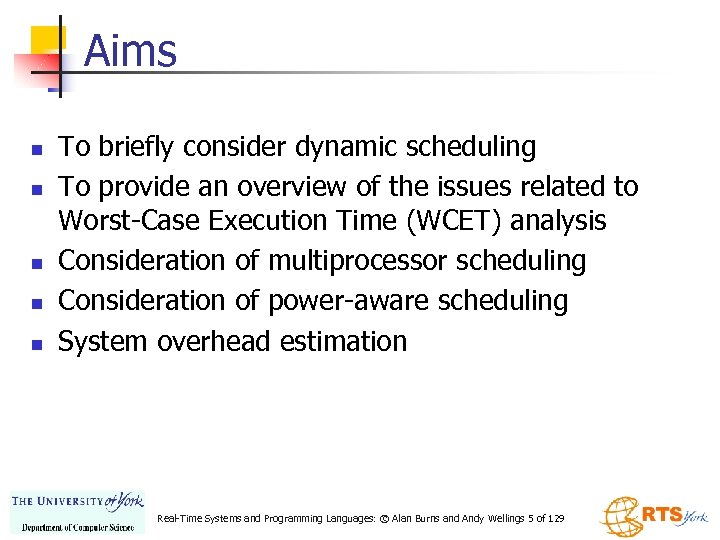 Aims

- To briefly consider dynamic scheduling
- To provide an overview of the issues related to Worst-Case Execution Time (WCET) analysis
- Consideration of multiprocessor scheduling
- Consideration of power-aware scheduling
- System overhead estimation

THE UNIVERSITY of York
Department of Computer Science

Real-Time Systems and Programming Languages: © Alan Burns and Andy Wellings 5 of 129

RTS York